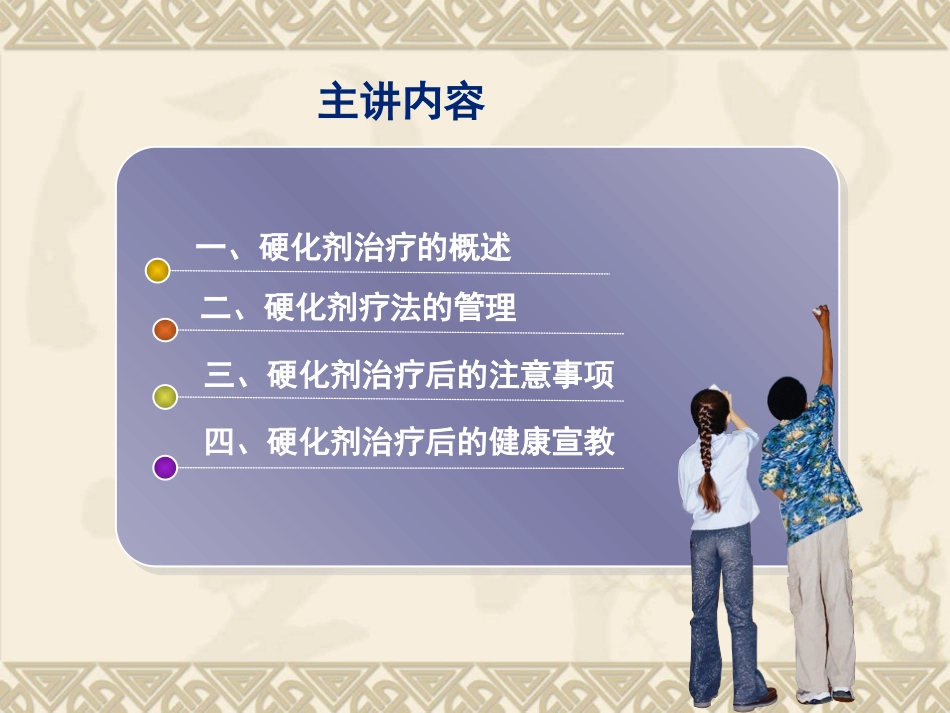 主讲内容

一、硬化剂治疗的概述

二、硬化剂疗法的管理

三、硬化剂治疗后的注意事项

四、硬化剂治疗后的健康宣教